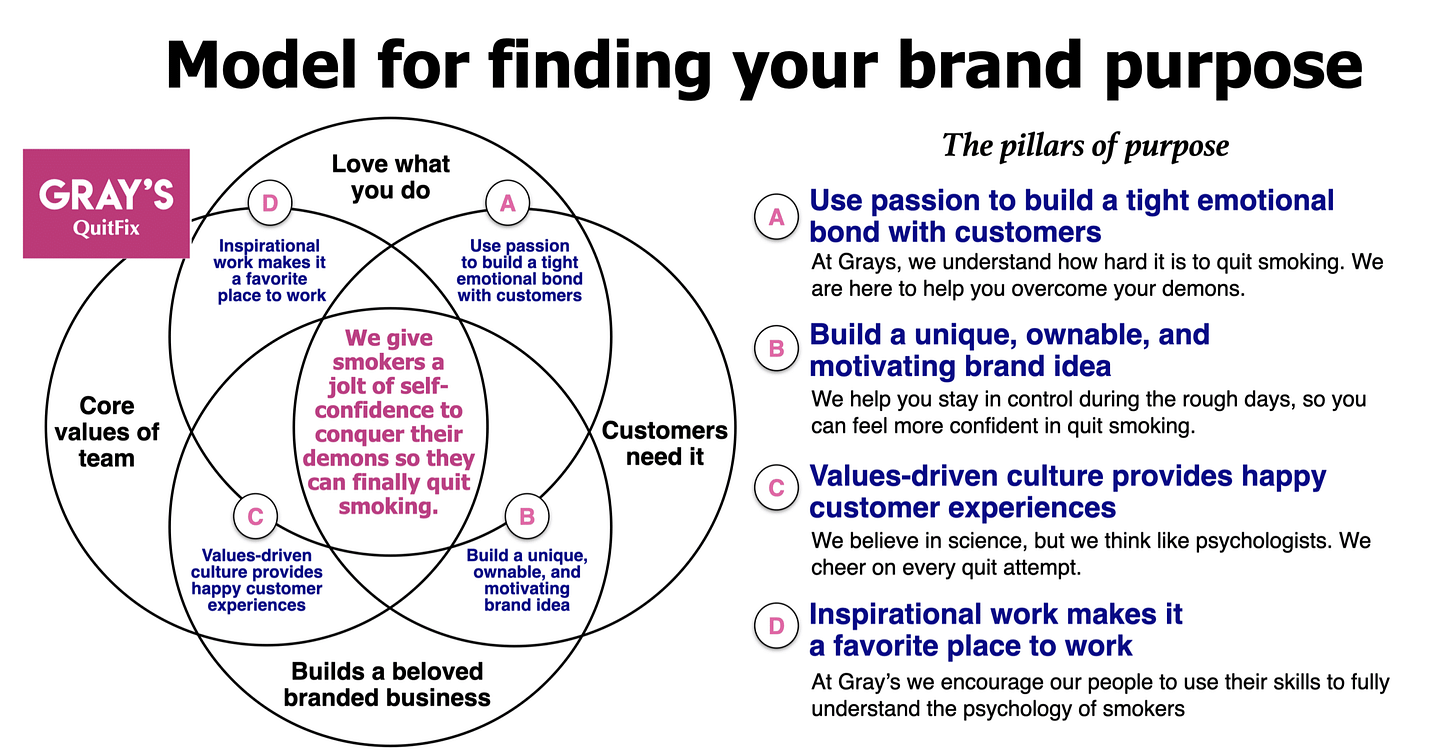 Model for finding your brand purpose

GRAY'S
QuitFix

Love what you do

D
Inspirational work makes it a favorite place to work

A
Use passion to build a tight emotional bond with customers

Core values of team

We give smokers a jolt of self-confidence to conquer their demons so they can finally quit smoking.

Customers need it

C
Values-driven culture provides happy customer experiences

B
Build a unique, ownable, and motivating brand idea

Builds a beloved branded business

The pillars of purpose

A Use passion to build a tight emotional bond with customers
At Grays, we understand how hard it is to quit smoking. We are here to help you overcome your demons.

B Build a unique, ownable, and motivating brand idea
We help you stay in control during the rough days, so you can feel more confident in quit smoking.

C Values-driven culture provides happy customer experiences
We believe in science, but we think like psychologists. We cheer on every quit attempt.

D Inspirational work makes it a favorite place to work
At Gray's we encourage our people to use their skills to fully understand the psychology of smokers